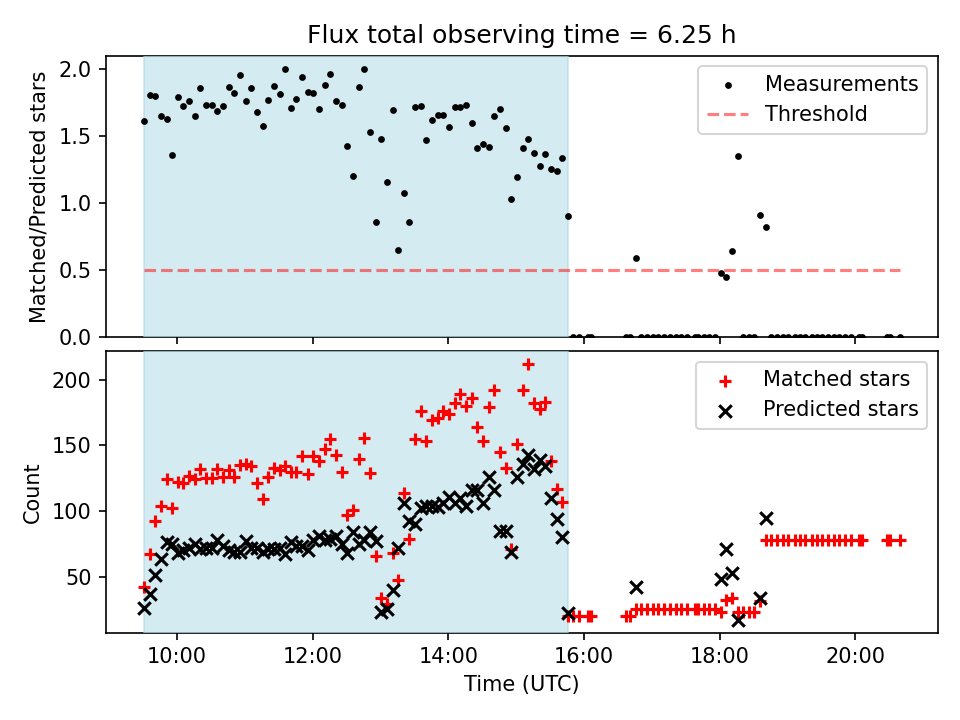 Flux total observing time = 6.25 h

Matched/Predicted stars

2.0
1.5
1.0
0.5
0.0

Measurements
Threshold

Count

200
150
100
50

Matched stars
Predicted stars

10:00
12:00
14:00
16:00
18:00
20:00

Time (UTC)